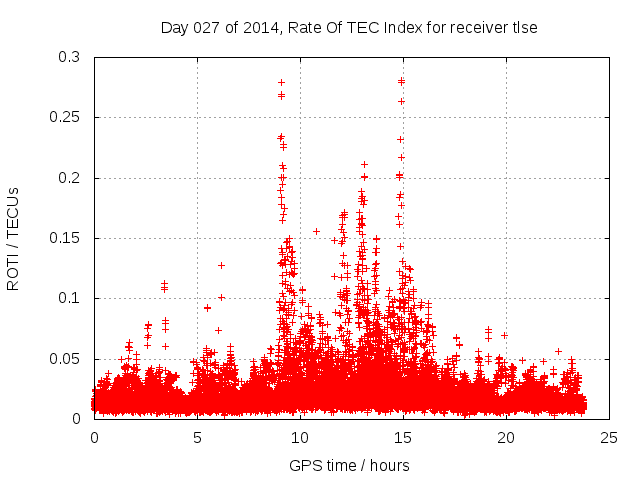 Day 027 of 2014, Rate Of TEC Index for receiver tlse

ROTI / TECUs

0.3
0.25
0.2
0.15
0.1
0.05
0

0
5
10
15
20
25

GPS time / hours